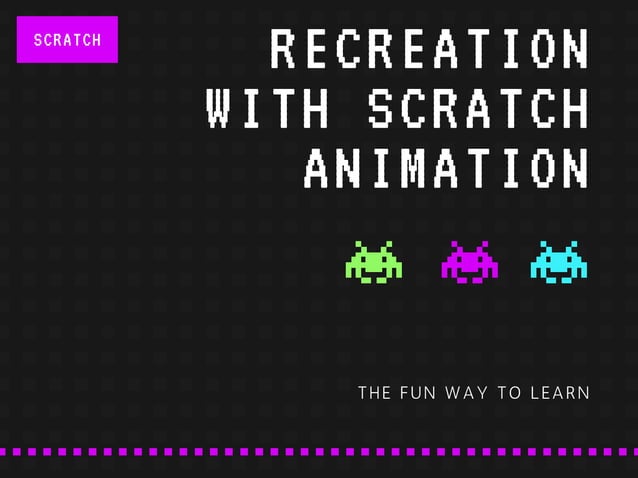 SCRATCH

RECREATION WITH SCRATCH ANIMATION

THE FUN WAY TO LEARN